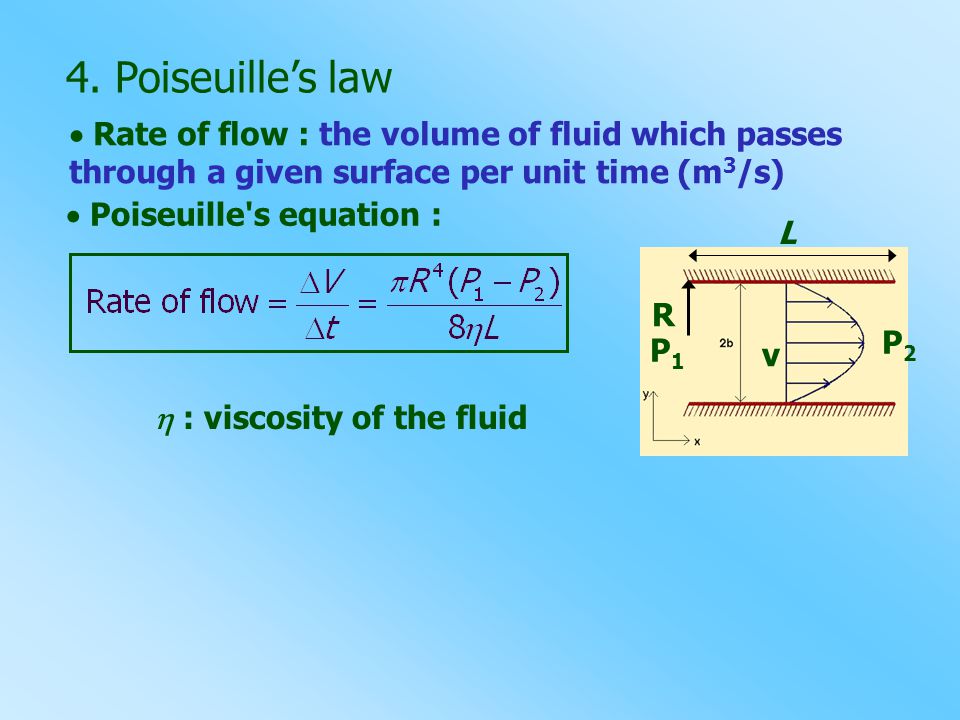 4. Poiseuille's law

• Rate of flow : the volume of fluid which passes through a given surface per unit time ($m^3/s$)

• Poiseuille's equation :

$\text{Rate of flow} = \frac{\Delta V}{\Delta t} = \frac{\pi R^4 (P_1 - P_2)}{8 \eta L}$

$\eta$ : viscosity of the fluid

L

R

$P_1$

2b

v

$P_2$

y

x